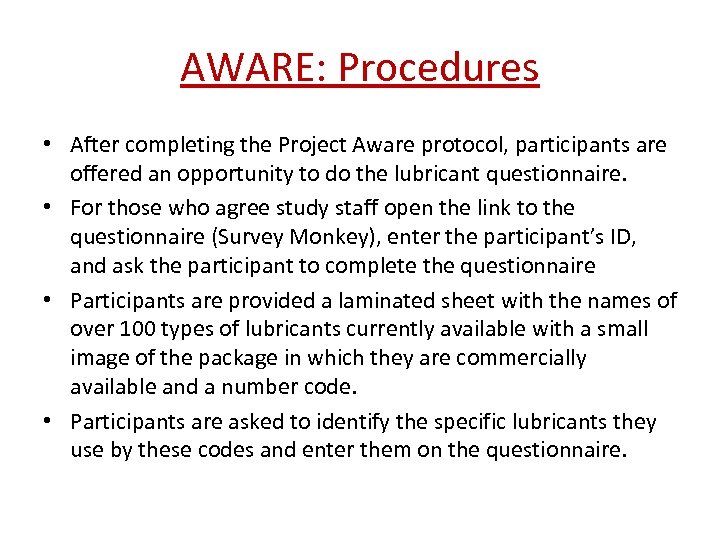 AWARE: Procedures

• After completing the Project Aware protocol, participants are offered an opportunity to do the lubricant questionnaire.
• For those who agree study staff open the link to the questionnaire (Survey Monkey), enter the participant's ID, and ask the participant to complete the questionnaire
• Participants are provided a laminated sheet with the names of over 100 types of lubricants currently available with a small image of the package in which they are commercially available and a number code.
• Participants are asked to identify the specific lubricants they use by these codes and enter them on the questionnaire.